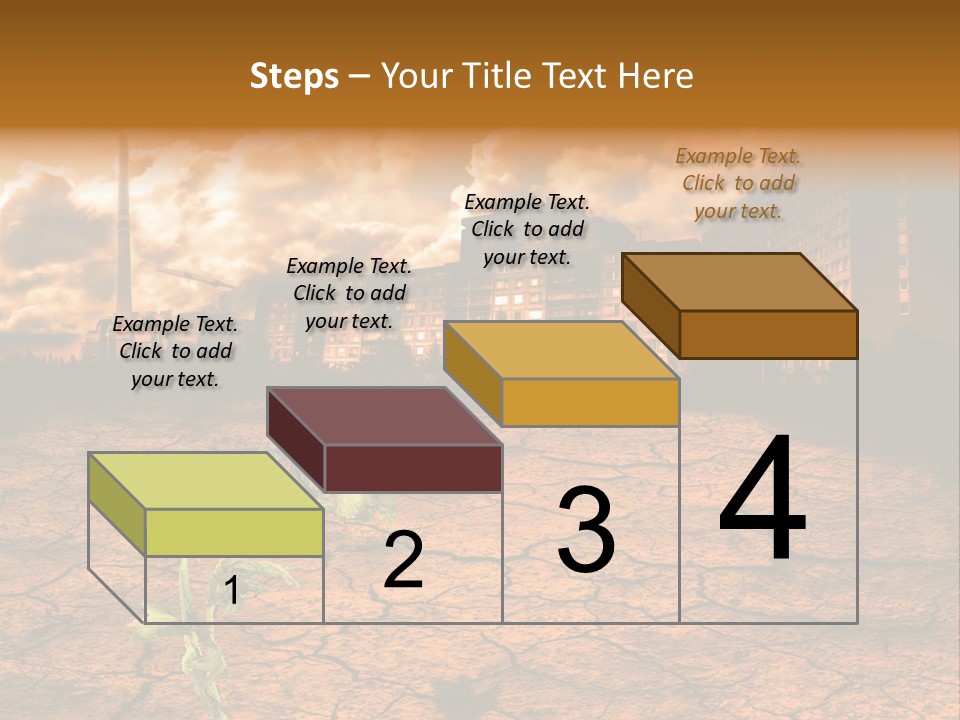 Steps – Your Title Text Here

Example Text. Click to add your text.

Example Text. Click to add your text.

Example Text. Click to add your text.

Example Text. Click to add your text.

1

2

3

4